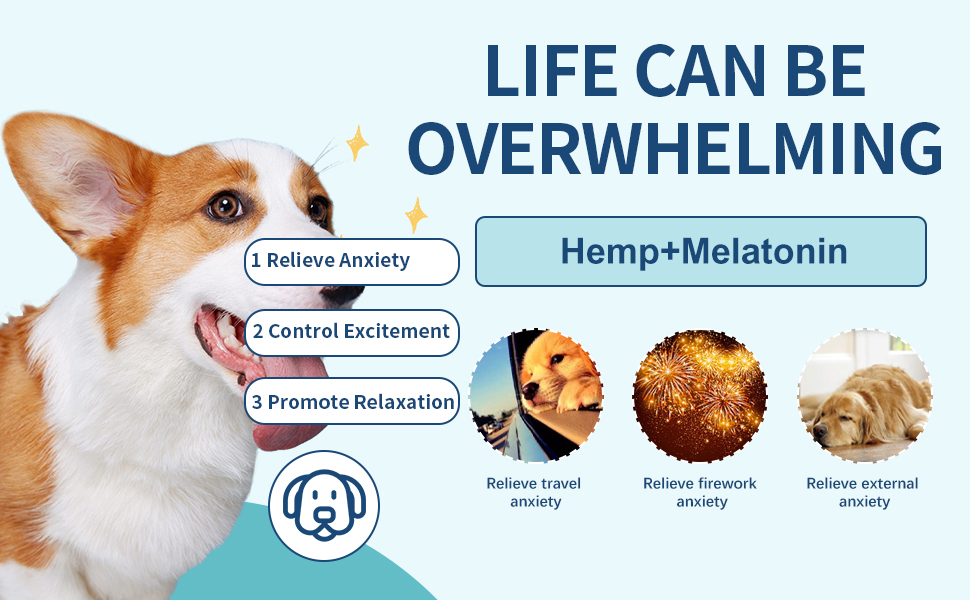 LIFE CAN BE OVERWHELMING

1 Relieve Anxiety

2 Control Excitement

3 Promote Relaxation

Hemp+Melatonin

Relieve travel anxiety

Relieve firework anxiety

Relieve external anxiety